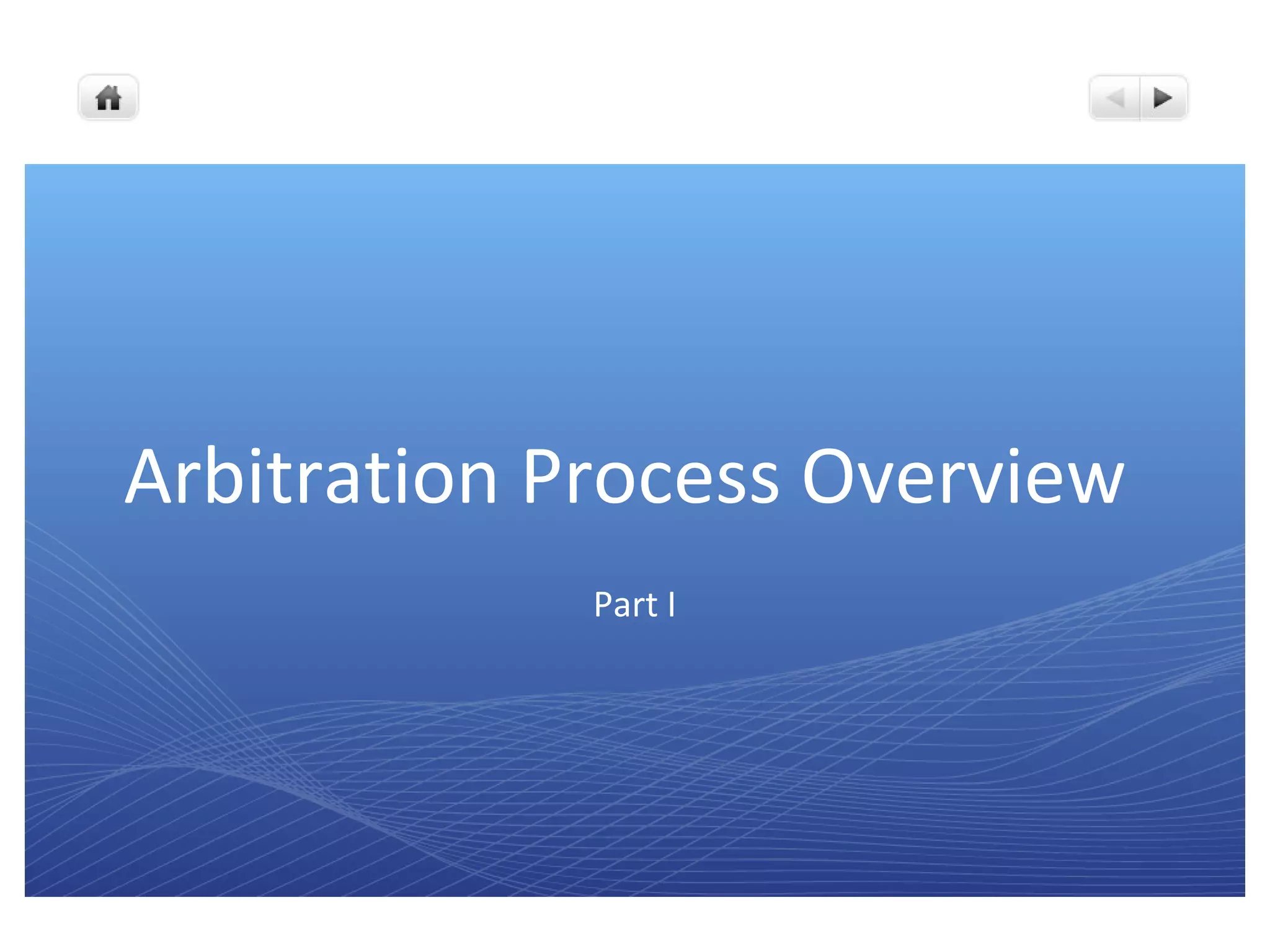 Arbitration Process Overview

Part I